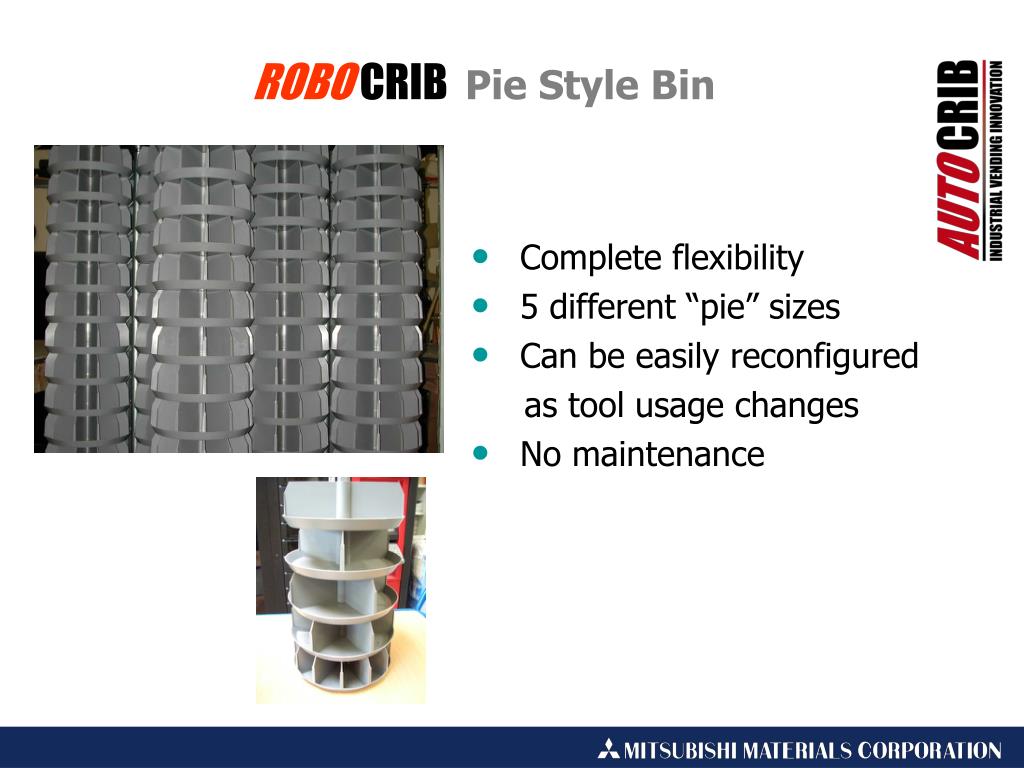 ROBOCRIB Pie Style Bin

AUTOCRIB
INDUSTRIAL VENDING INNOVATION

- Complete flexibility
- 5 different “pie” sizes
- Can be easily reconfigured as tool usage changes
- No maintenance

MITSUBISHI MATERIALS CORPORATION